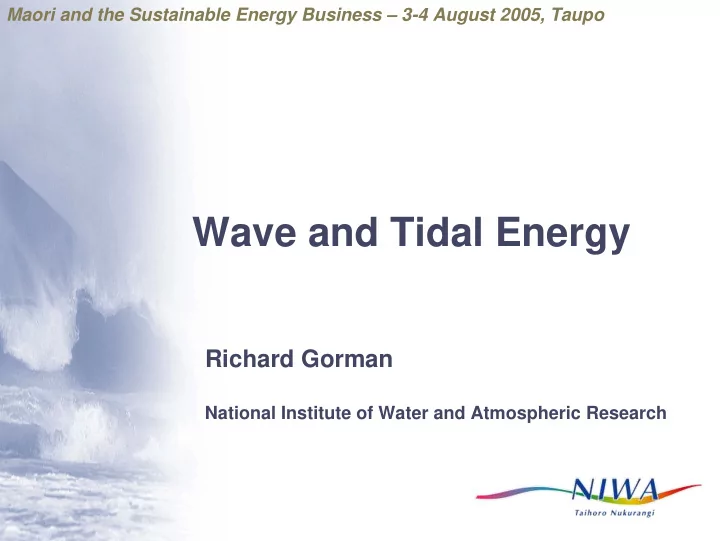 Maori and the Sustainable Energy Business – 3-4 August 2005, Taupo

Wave and Tidal Energy

Richard Gorman

National Institute of Water and Atmospheric Research

NIWA
Taihoro Nukurangi